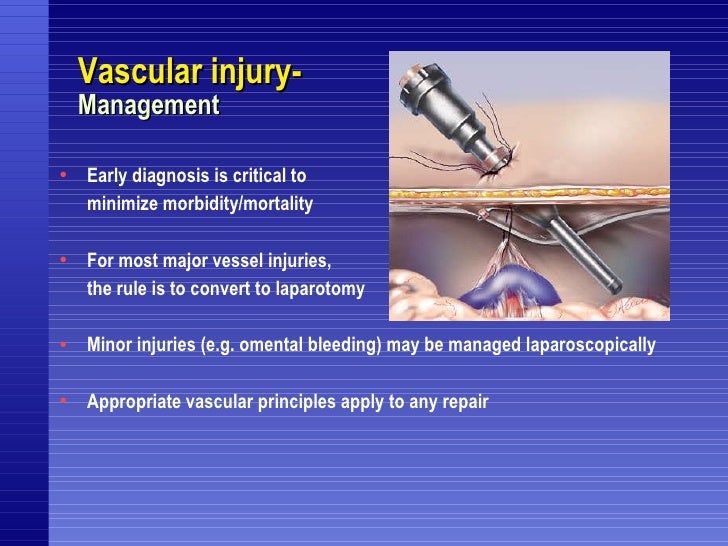 Vascular injury-
Management

• Early diagnosis is critical to minimize morbidity/mortality

• For most major vessel injuries, the rule is to convert to laparotomy

• Minor injuries (e.g. omental bleeding) may be managed laparoscopically

• Appropriate vascular principles apply to any repair